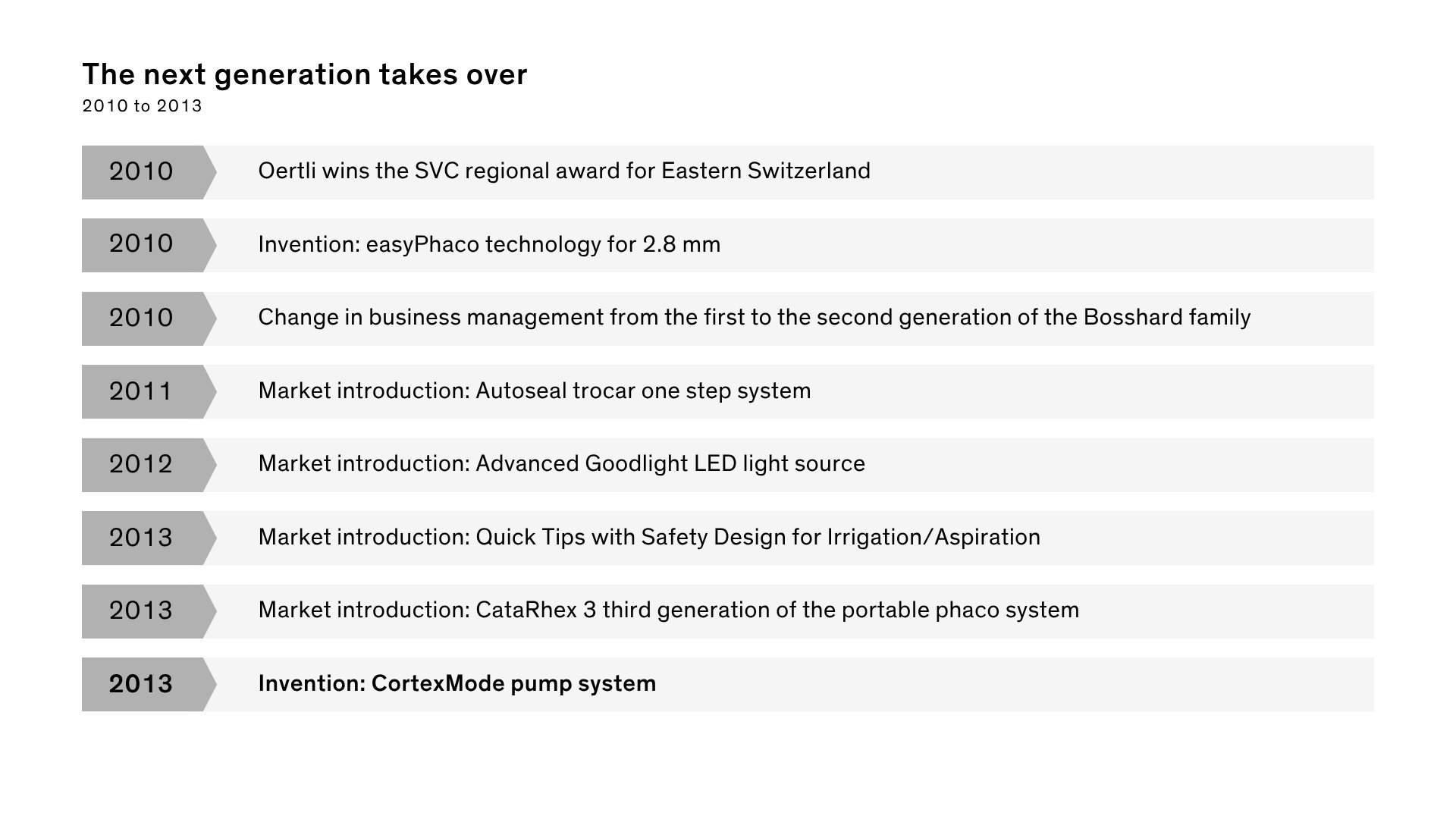 The next generation takes over
2010 to 2013

2010 Oertli wins the SVC regional award for Eastern Switzerland

2010 Invention: easyPhaco technology for 2.8 mm

2010 Change in business management from the first to the second generation of the Bosshard family

2011 Market introduction: Autoseal trocar one step system

2012 Market introduction: Advanced Goodlight LED light source

2013 Market introduction: Quick Tips with Safety Design for Irrigation/Aspiration

2013 Market introduction: CataRhex 3 third generation of the portable phaco system

2013 Invention: CortexMode pump system